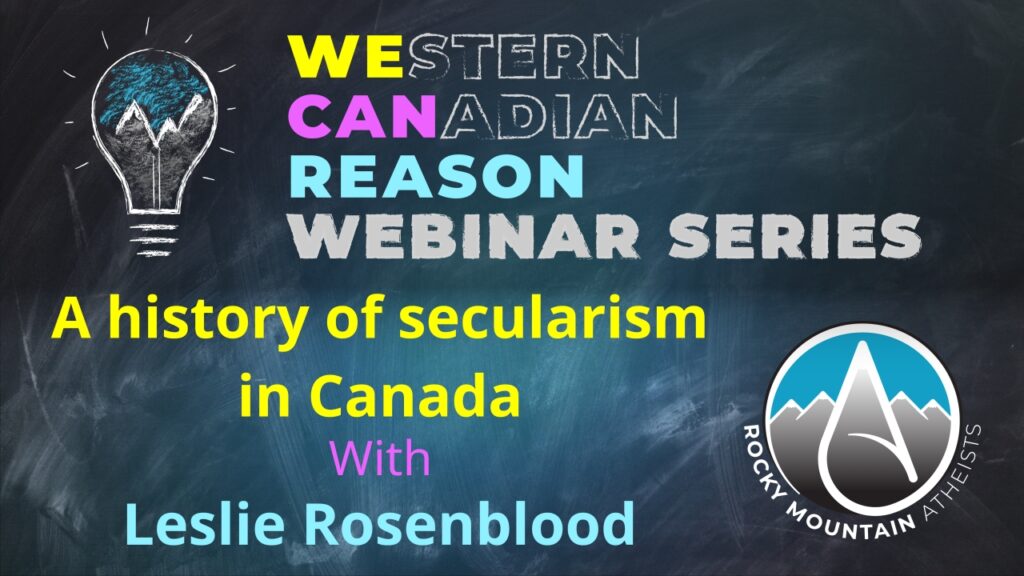 WESTERN
CANADIAN
REASON
WEBINAR SERIES

A history of secularism in Canada

With

Leslie Rosenblood

ROCKY MOUNTAIN ATHEISTS